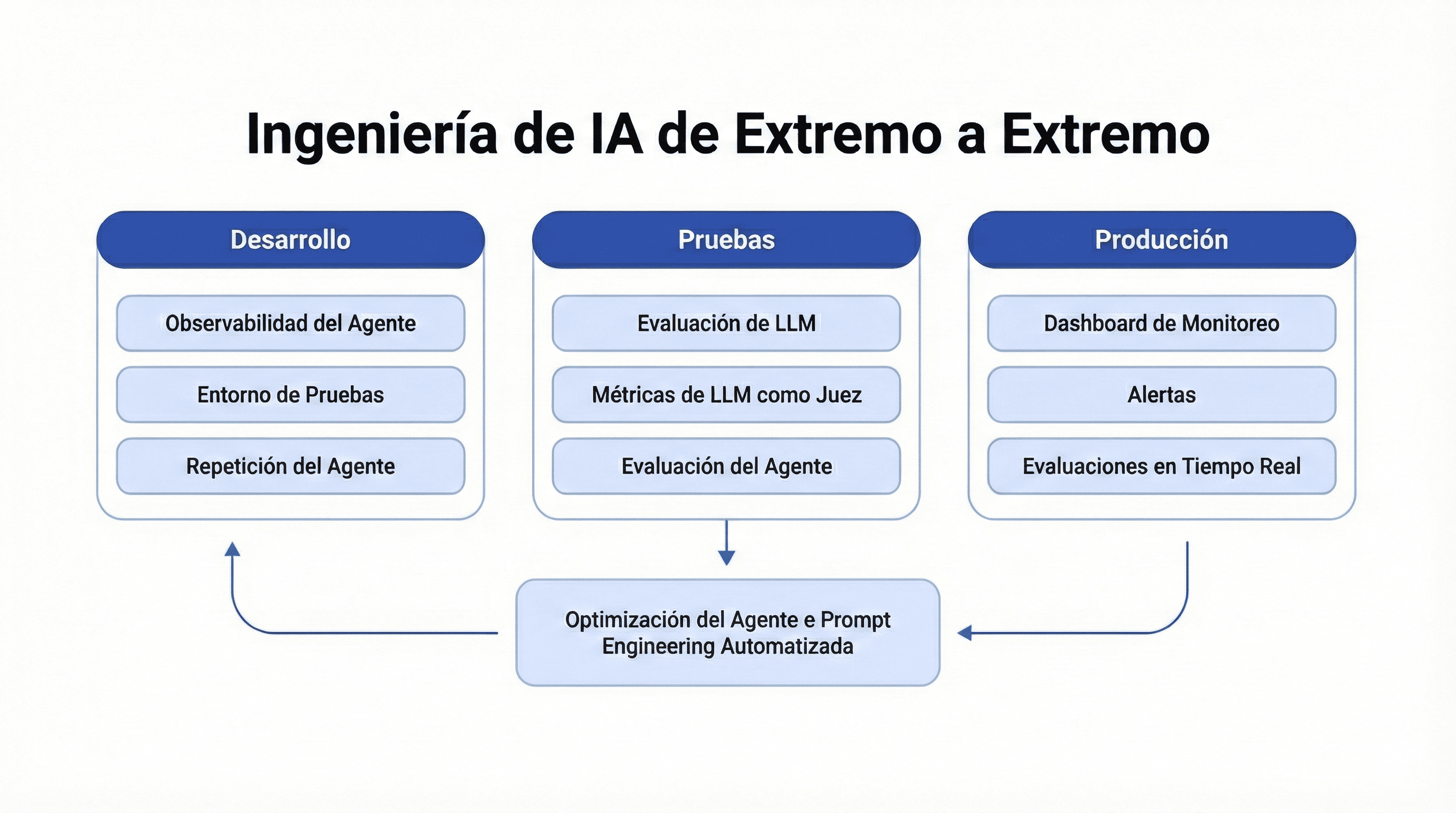 Ingeniería de IA de Extremo a Extremo

Desarrollo

Observabilidad del Agente

Entorno de Pruebas

Repetición del Agente

Pruebas

Evaluación de LLM

Métricas de LLM como Juez

Evaluación del Agente

Producción

Dashboard de Monitoreo

Alertas

Evaluaciones en Tiempo Real

Optimización del Agente e Prompt Engineering Automatizada